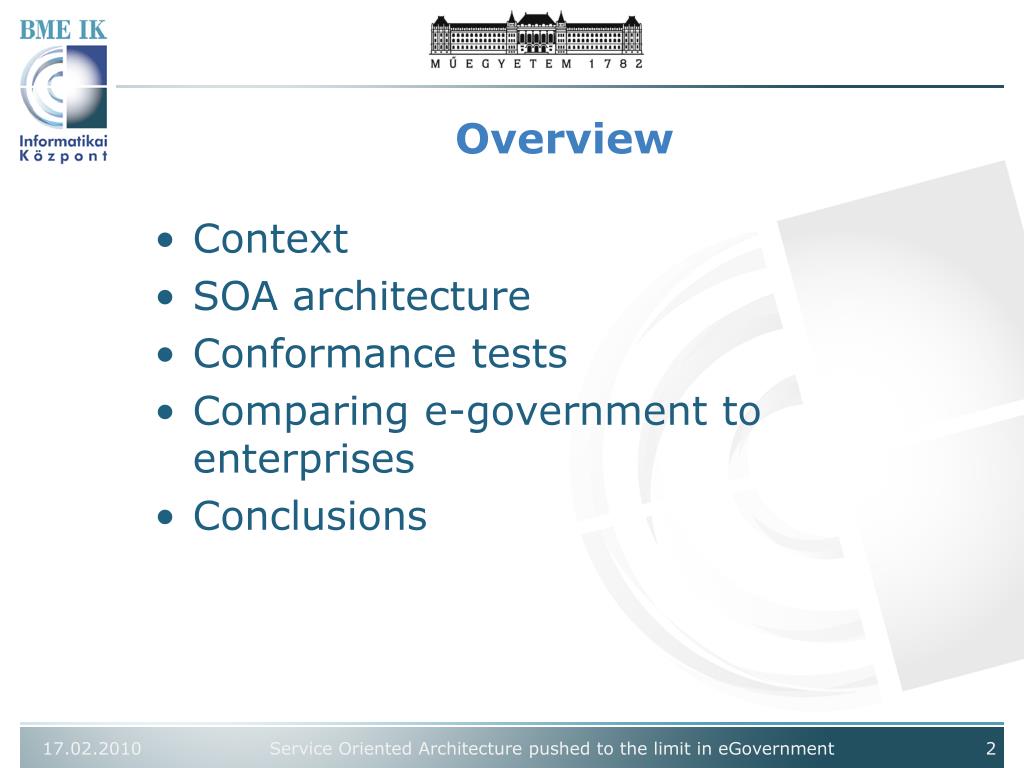 BME IK

Informatikai Központ

MŰEGYETEM 1782

Overview

• Context
• SOA architecture
• Conformance tests
• Comparing e-government to enterprises
• Conclusions

17.02.2010 Service Oriented Architecture pushed to the limit in eGovernment 2